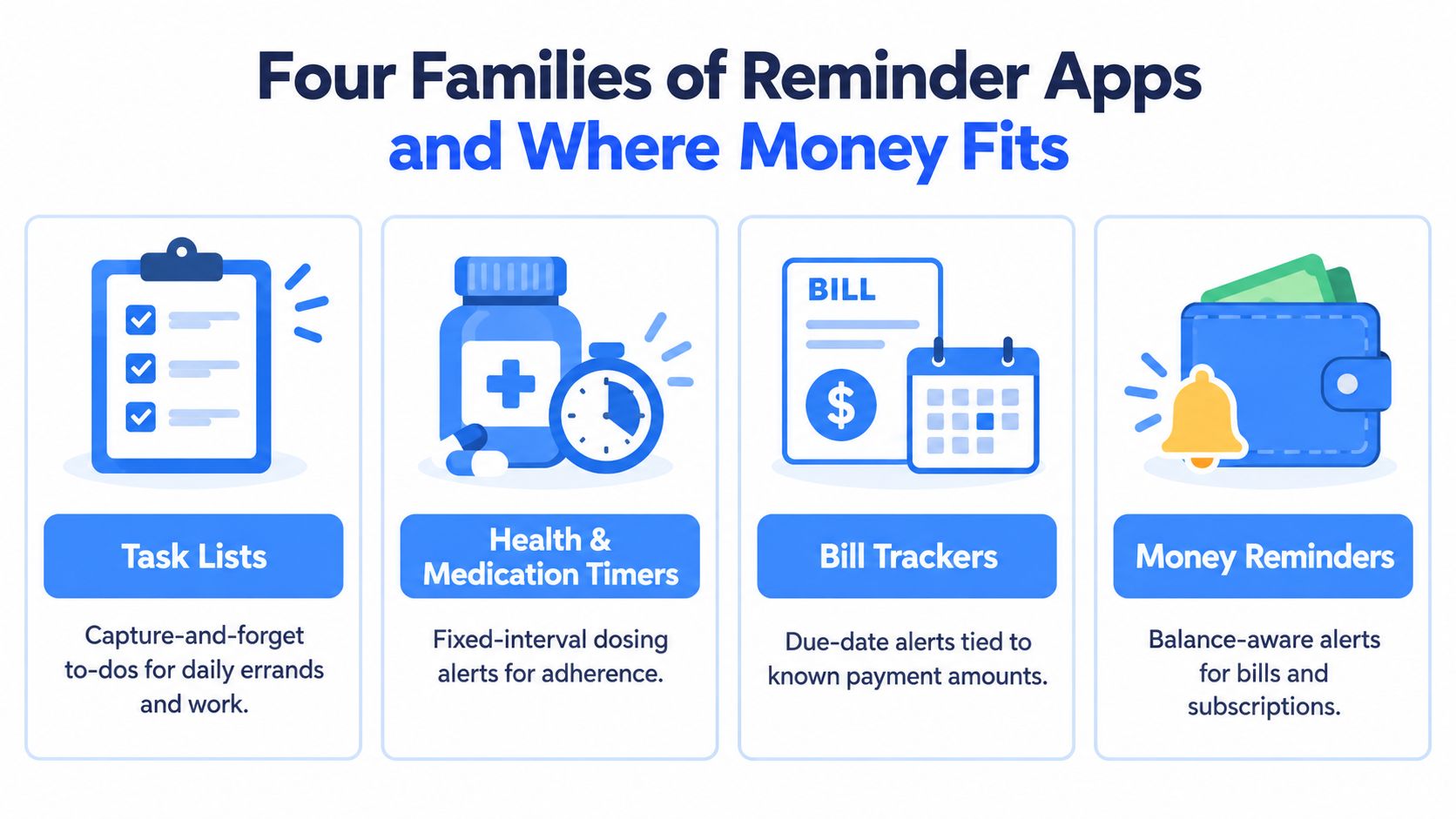 Four Families of Reminder Apps and Where Money Fits

Task Lists

Capture-and-forget to-dos for daily errands and work.

Health & Medication Timers

Fixed-interval dosing alerts for adherence.

BILL

$

Bill Trackers

Due-date alerts tied to known payment amounts.

Money Reminders

Balance-aware alerts for bills and subscriptions.